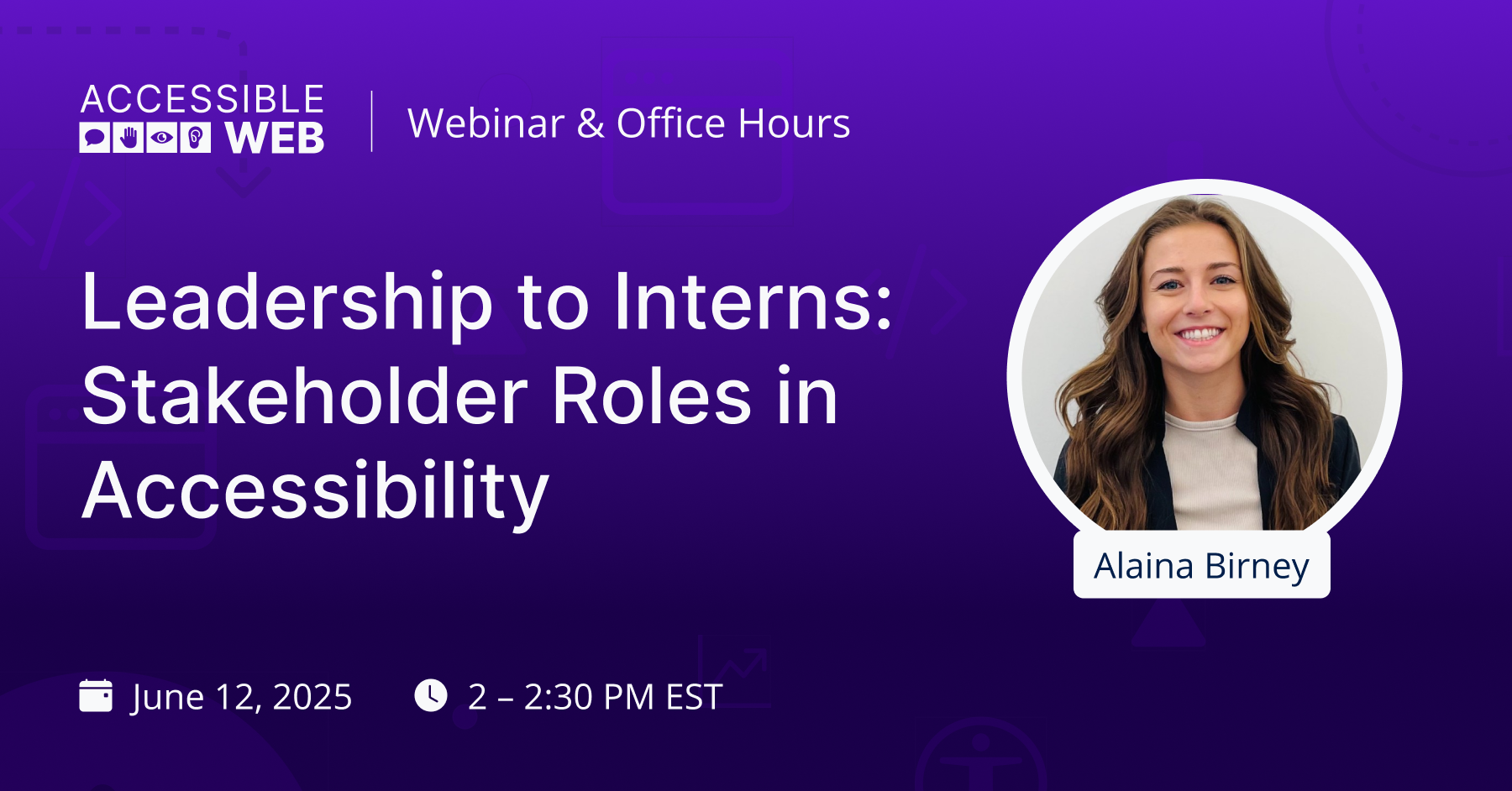 ACCESSIBLE WEB

Webinar & Office Hours

Leadership to Interns: Stakeholder Roles in Accessibility

Alaina Birney

June 12, 2025

2 – 2:30 PM EST